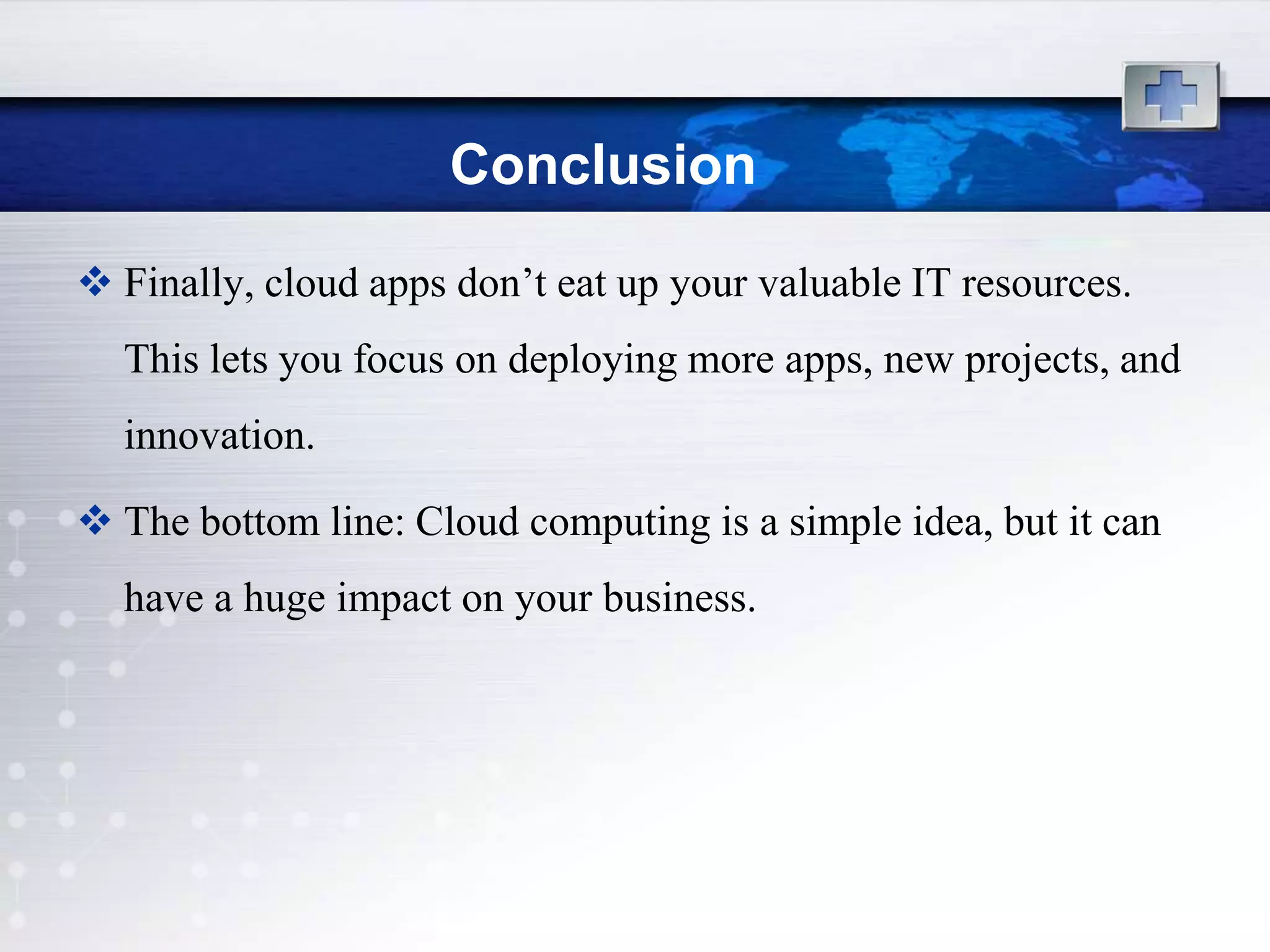 Conclusion

❖ Finally, cloud apps don’t eat up your valuable IT resources. This lets you focus on deploying more apps, new projects, and innovation.

❖ The bottom line: Cloud computing is a simple idea, but it can have a huge impact on your business.